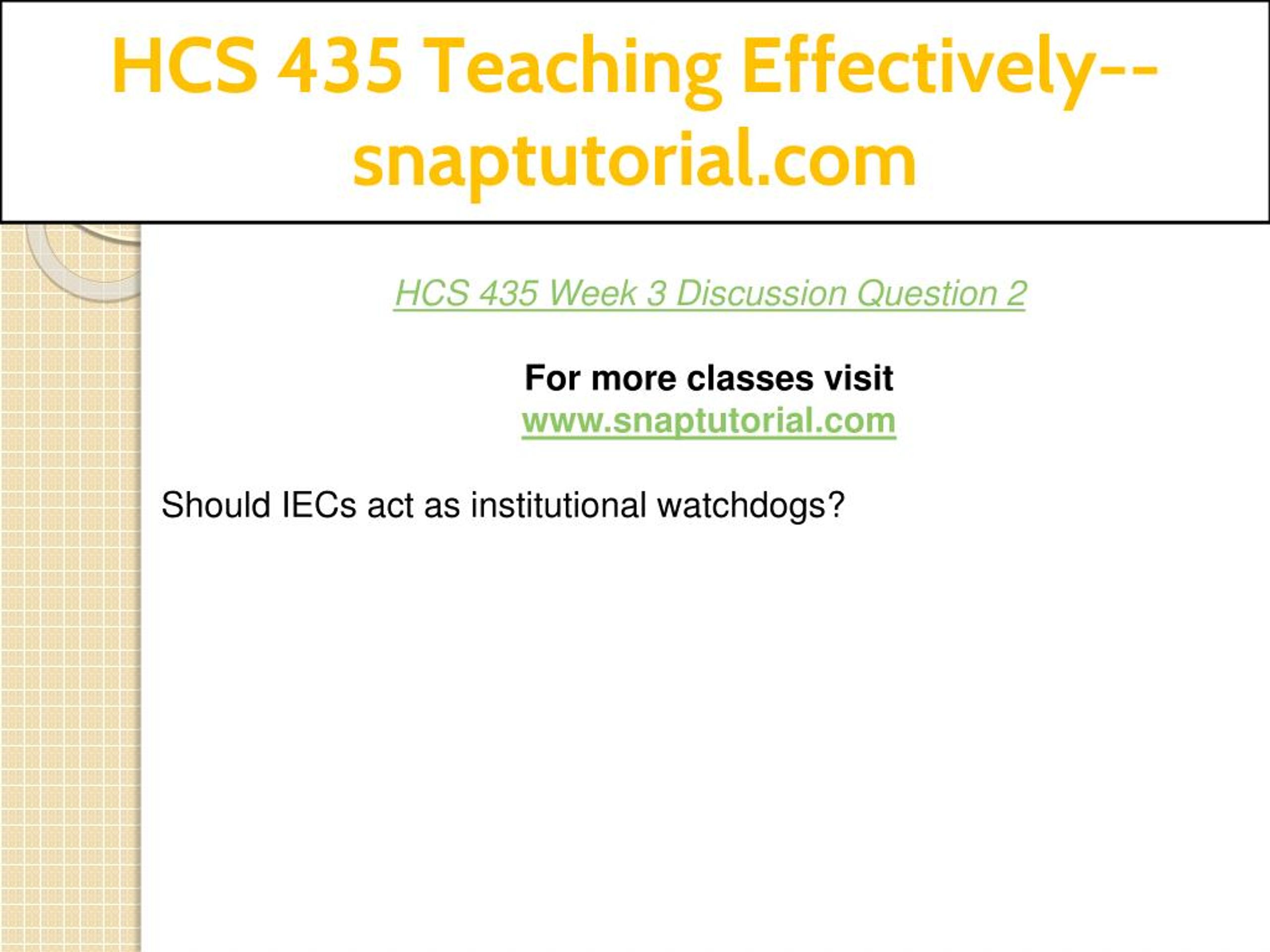 HCS 435 Teaching Effectively--snaptutorial.com

HCS 435 Week 3 Discussion Question 2

For more classes visit
www.snaptutorial.com

Should IECs act as institutional watchdogs?